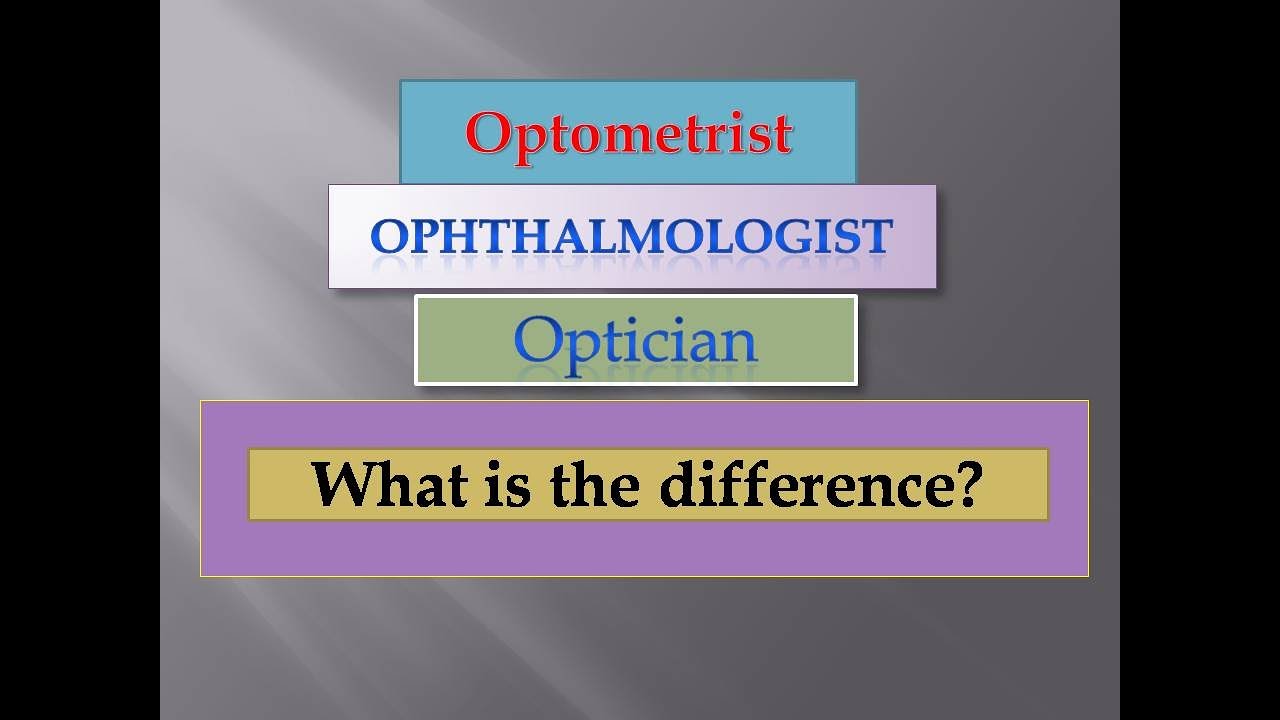 Optometrist

OPHTHALMOLOGIST

Optician

What is the difference?